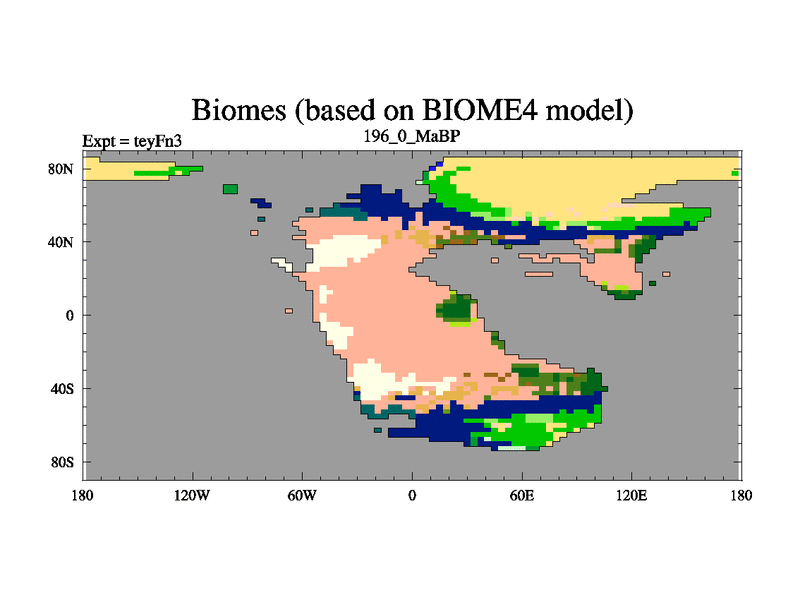 Biomes (based on BIOME4 model)
Expt = teyFn3
196_0_MaBP

80N
40N
0
40S
80S

180
120W
60W
0
60E
120E
180